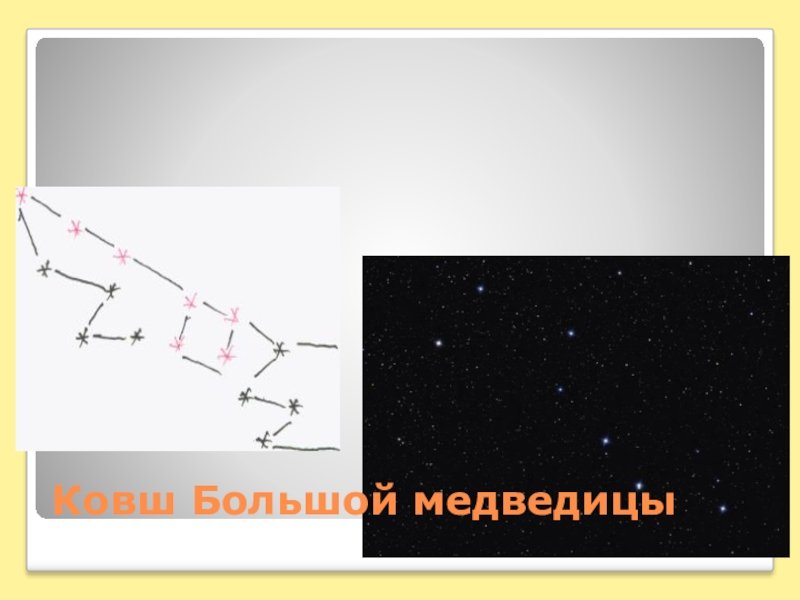 Ковш Большой медведицы